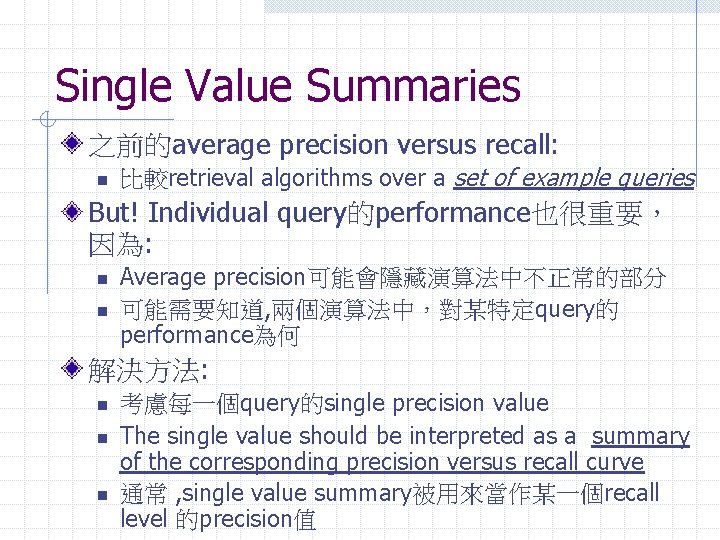 Single Value Summaries

之前的average precision versus recall:

比較retrieval algorithms over a set of example queries

But! Individual query的performance也很重要，因為:

Average precision可能會隱藏演算法中不正常的部分

可能需要知道,兩個演算法中，對某特定query的performance為何

解決方法:

考慮每一個query的single precision value

The single value should be interpreted as a summary of the corresponding precision versus recall curve

通常 ,single value summary被用來當作某一個recall level 的precision值